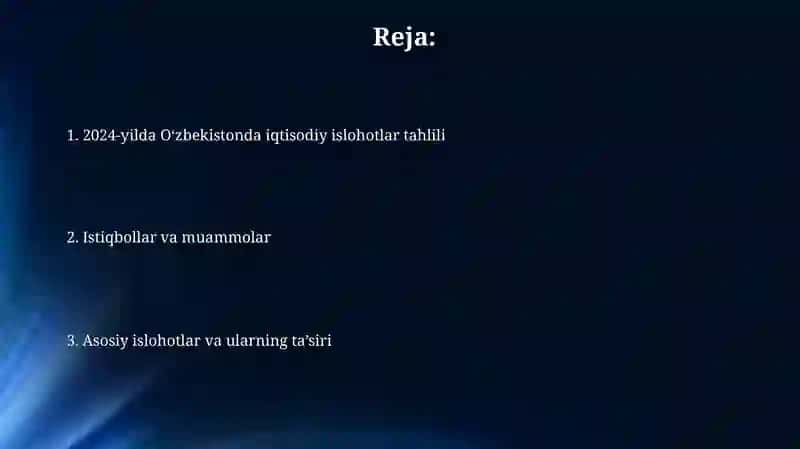 Reja:

1. 2024-yilda O‘zbekistonda iqtisodiy islohotlar tahlili

2. Istiqbollar va muammolar

3. Asosiy islohotlar va ularning ta’siri